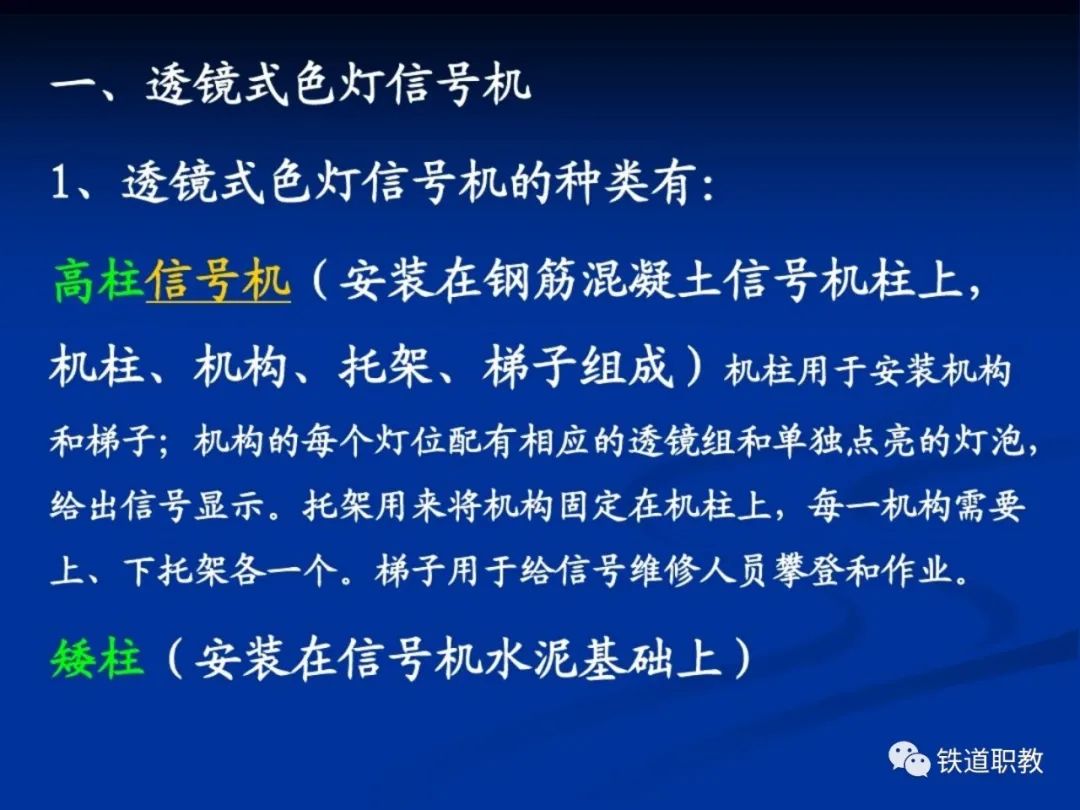 一、透镜式色灯信号机

1、透镜式色灯信号机的种类有:

高柱信号机（安装在钢筋混凝土信号机柱上，机柱、机构、托架、梯子组成）机柱用于安装机构和梯子；机构的每个灯位配有相应的透镜组和单独点亮的灯泡，给出信号显示。托架用来将机构固定在机柱上，每一机构需要上、下托架各一个。梯子用于给信号维修人员攀登和作业。

矮柱（安装在信号机水泥基础上）

铁道职教